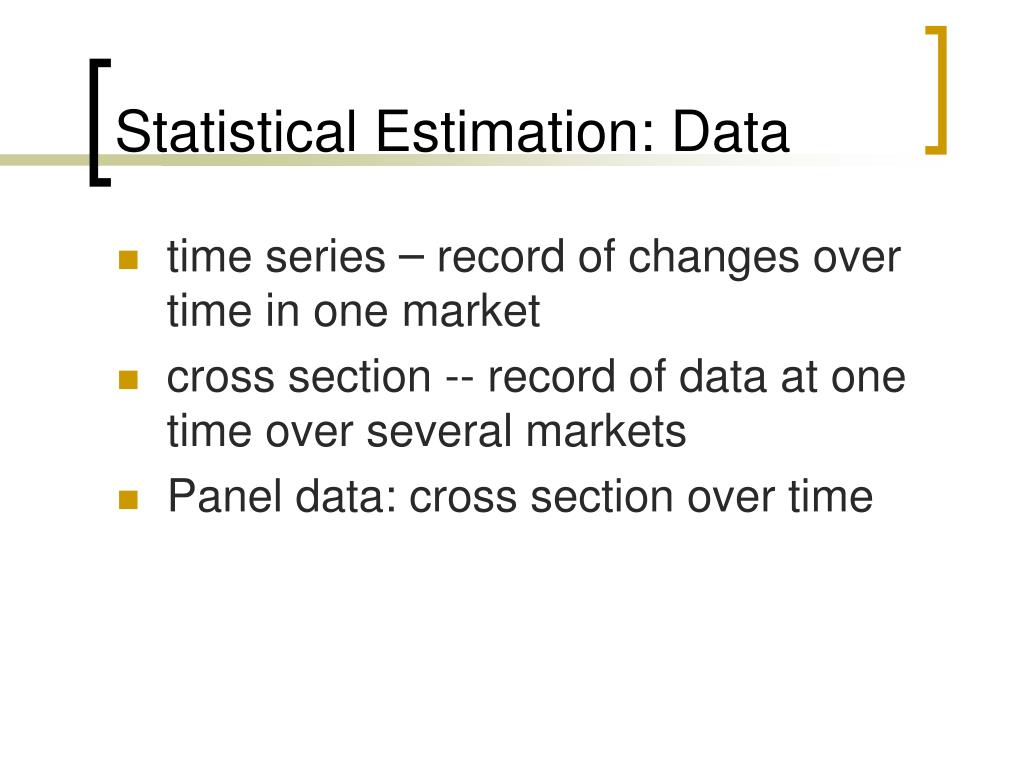 Statistical Estimation: Data

- time series – record of changes over time in one market
- cross section -- record of data at one time over several markets
- Panel data: cross section over time